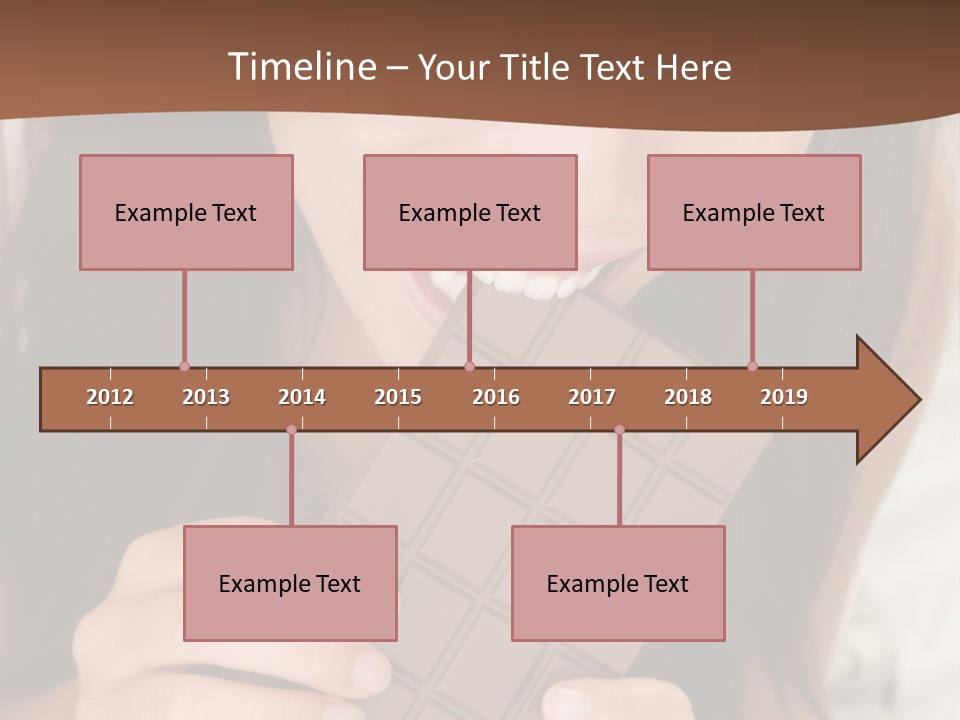 Timeline – Your Title Text Here

Example Text

Example Text

Example Text

2012 2013 2014 2015 2016 2017 2018 2019

Example Text

Example Text